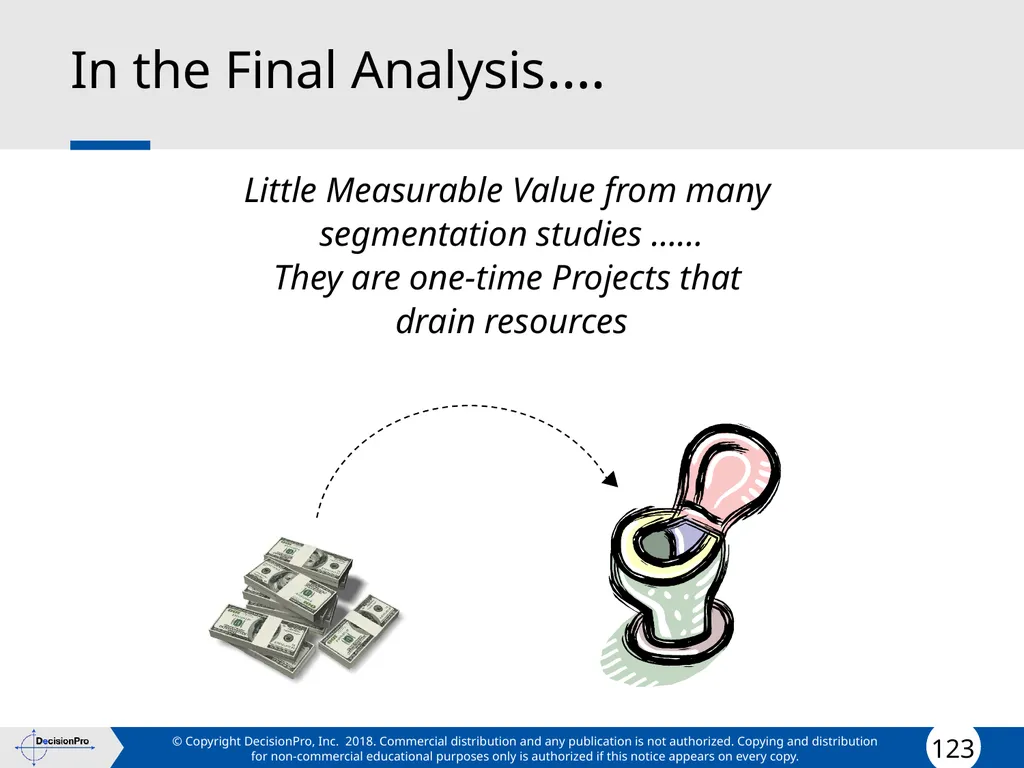 In the Final Analysis....

Little Measurable Value from many segmentation studies ......
They are one-time Projects that drain resources

DecisionPro

© Copyright DecisionPro, Inc. 2018. Commercial distribution and any publication is not authorized. Copying and distribution for non-commercial educational purposes only is authorized if this notice appears on every copy.

123